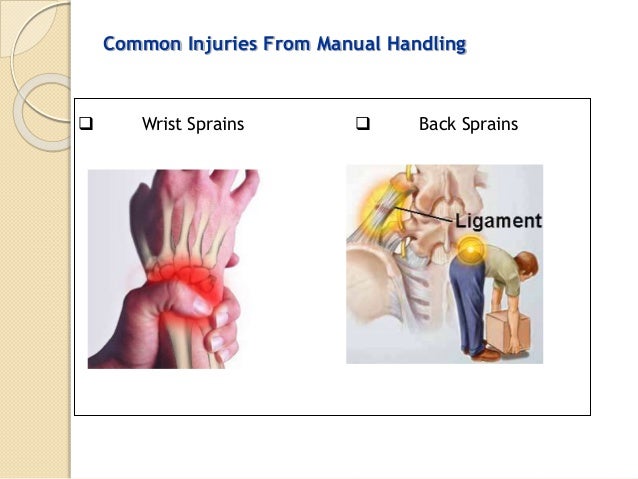 Common Injuries From Manual Handling

❑ Wrist Sprains

❑ Back Sprains

Ligament